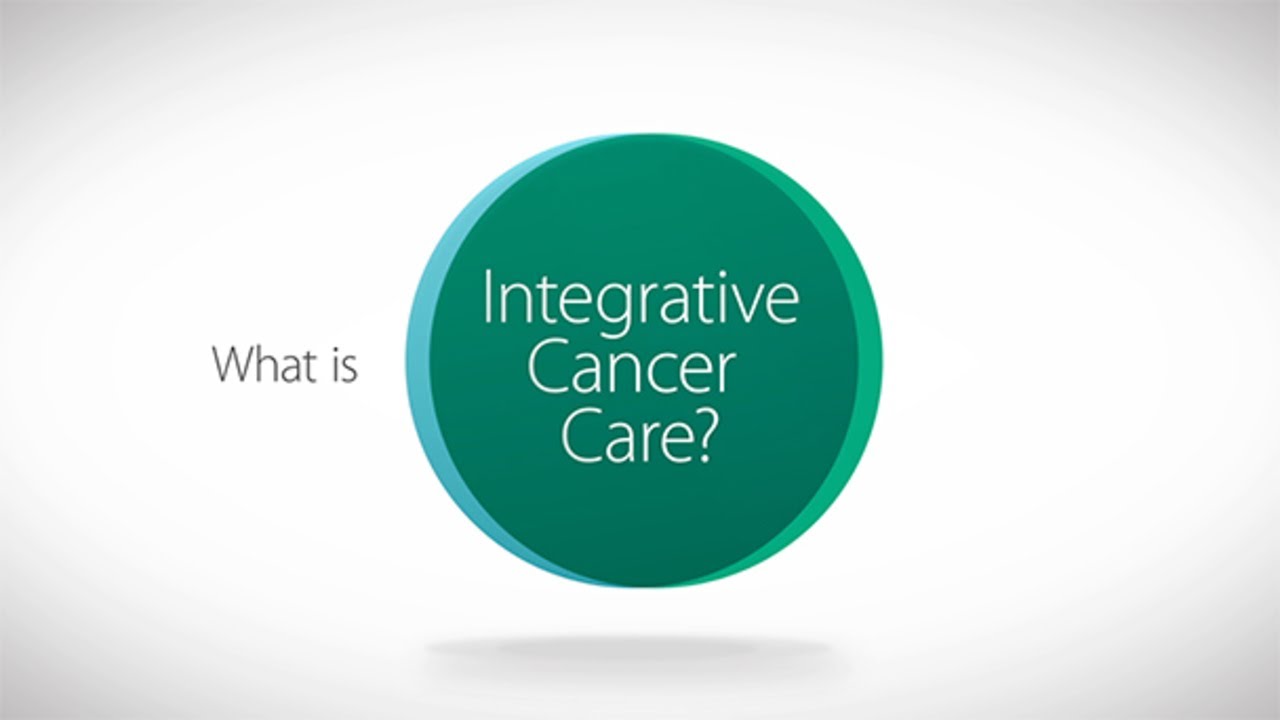 What is

Integrative Cancer Care?